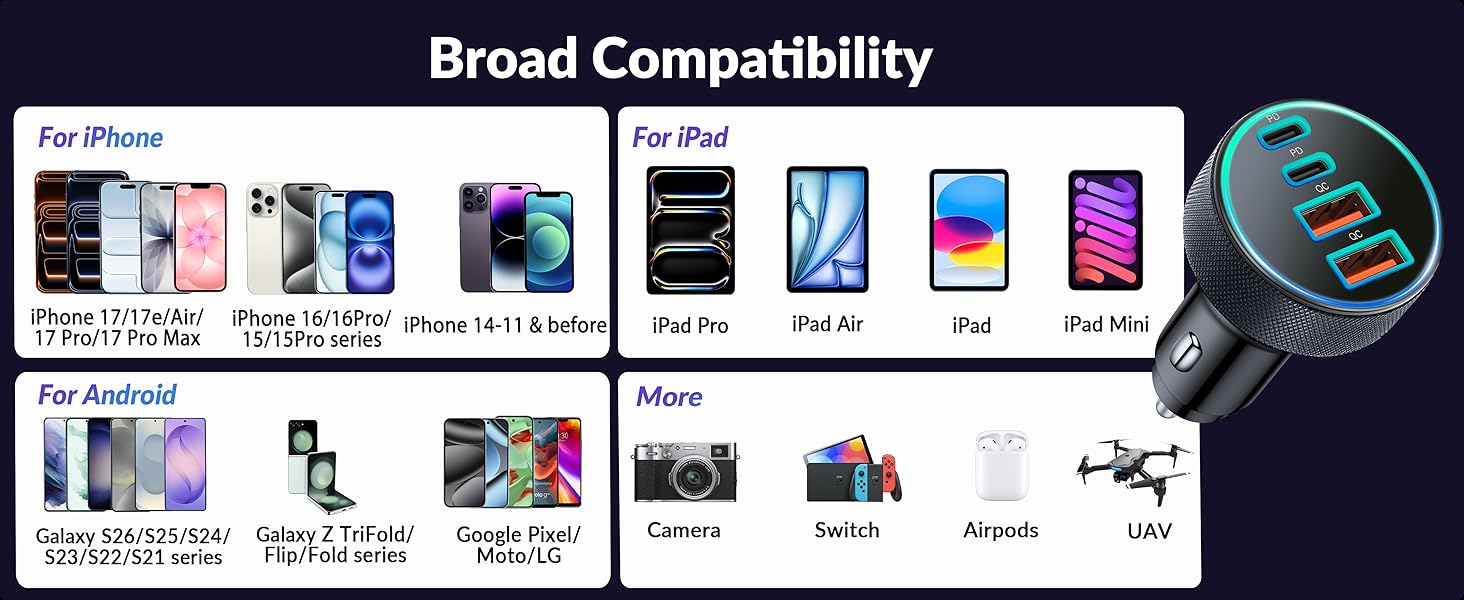 Broad Compatibility

For iPhone

iPhone 17/17e/Air/ 17 Pro/17 Pro Max

iPhone 16/16Pro/ 15/15Pro series

iPhone 14-11 & before

For iPad

iPad Pro

iPad Air

iPad

iPad Mini

PD

PD

QC

QC

For Android

Galaxy S26/S25/S24/ S23/S22/S21 series

Galaxy Z TriFold/ Flip/Fold series

Google Pixel/ Moto/LG

More

Camera

Switch

Airpods

UAV